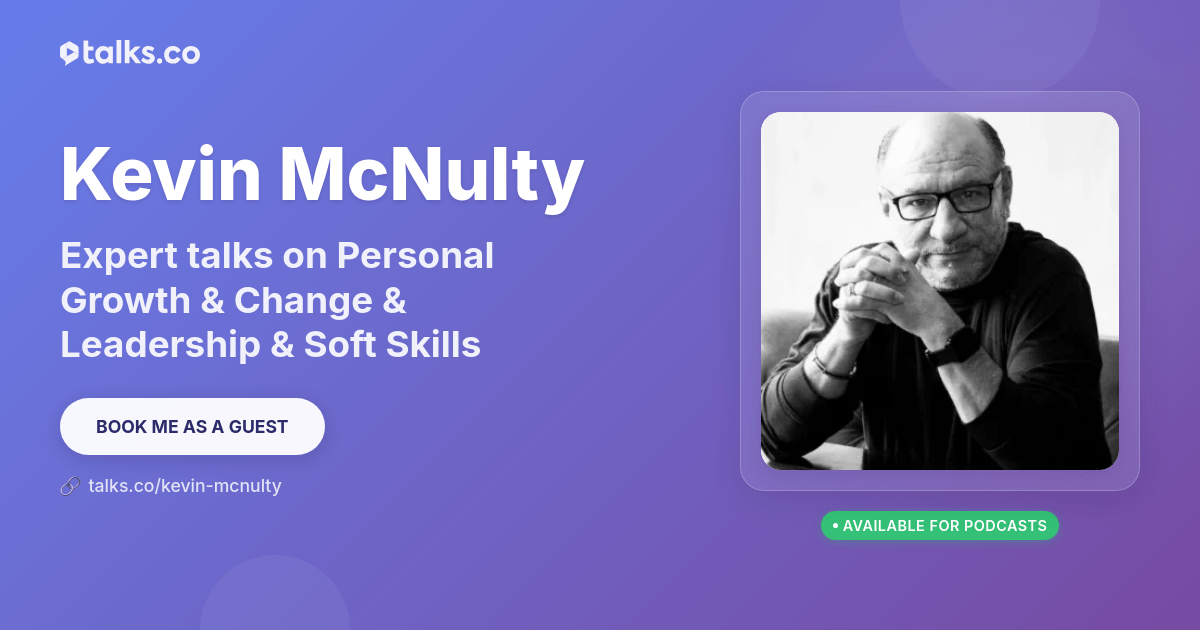 talks.co

Kevin McNulty

Expert talks on Personal Growth & Change & Leadership & Soft Skills

BOOK ME AS A GUEST

talks.co/kevin-mcnulty

• AVAILABLE FOR PODCASTS